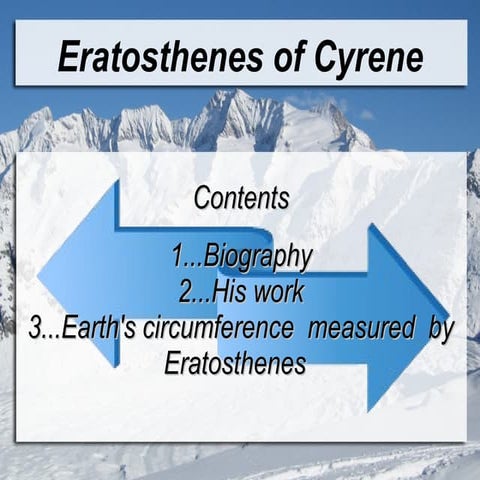 Eratosthenes of Cyrene

Contents

1...Biography
2...His work
3...Earth's circumference measured by Eratosthenes